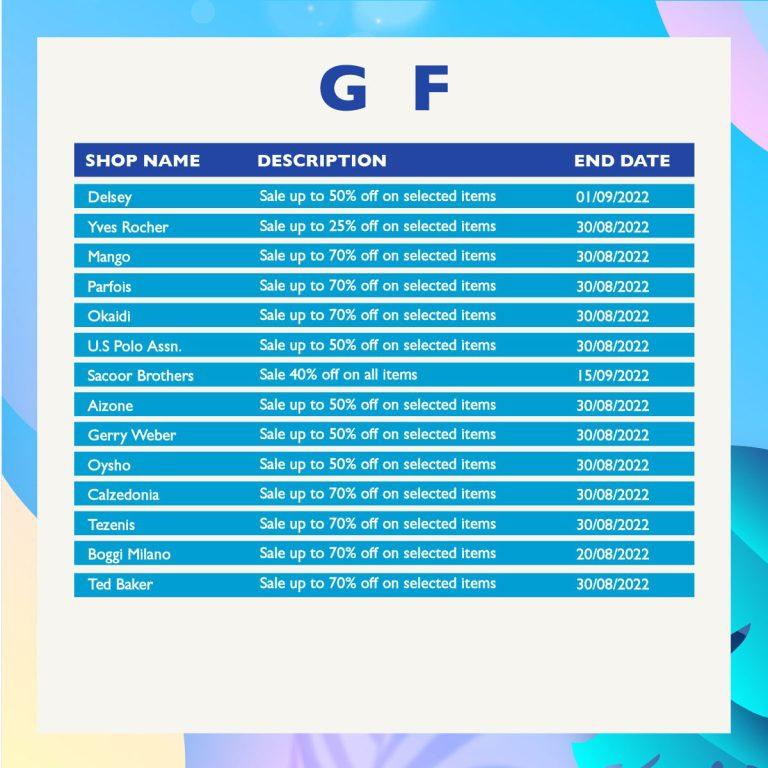 G F

| SHOP NAME | DESCRIPTION | END DATE |
|---|---|---|
| Delsey | Sale up to 50% off on selected items | 01/09/2022 |
| Yves Rocher | Sale up to 25% off on selected items | 30/08/2022 |
| Mango | Sale up to 70% off on selected items | 30/08/2022 |
| Parfois | Sale up to 70% off on selected items | 30/08/2022 |
| Okaidi | Sale up to 70% off on selected items | 30/08/2022 |
| U.S Polo Assn. | Sale up to 50% off on selected items | 30/08/2022 |
| Sacoor Brothers | Sale 40% off on all items | 15/09/2022 |
| Aizone | Sale up to 50% off on selected items | 30/08/2022 |
| Gerry Weber | Sale up to 50% off on selected items | 30/08/2022 |
| Oysho | Sale up to 50% off on selected items | 30/08/2022 |
| Calzedonia | Sale up to 70% off on selected items | 30/08/2022 |
| Tezenis | Sale up to 70% off on selected items | 30/08/2022 |
| Boggi Milano | Sale up to 70% off on selected items | 20/08/2022 |
| Ted Baker | Sale up to 70% off on selected items | 30/08/2022 |